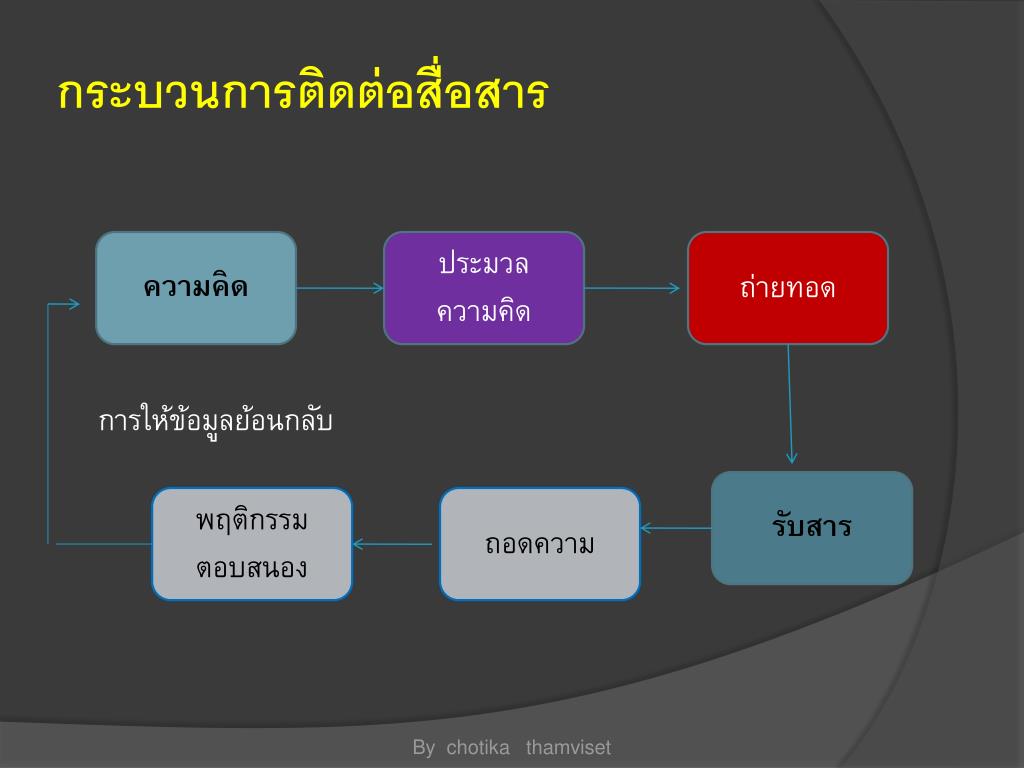 กระบวนการติดต่อสื่อสาร

ความคิด

ประมวล ความคิด

ถ่ายทอด

การให้ข้อมูลย้อนกลับ

รับสาร

ถอดความ

พฤติกรรม ตอบสนอง

By chotika thamviset